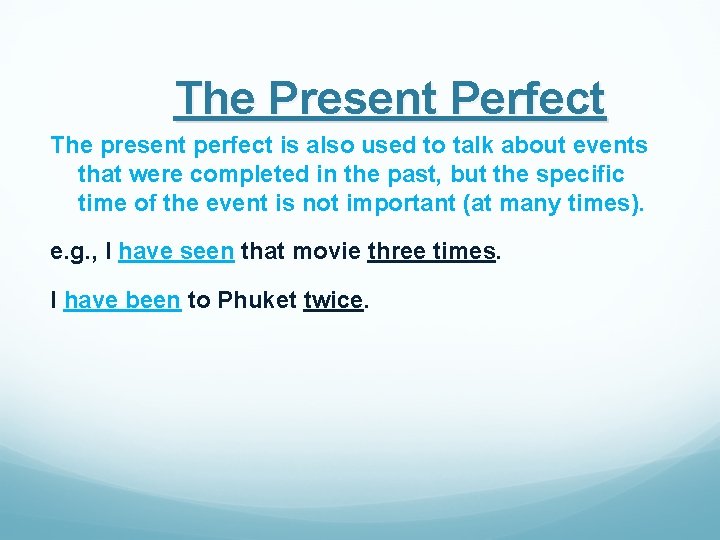 The Present Perfect

The present perfect is also used to talk about events that were completed in the past, but the specific time of the event is not important (at many times).

e.g., I have seen that movie three times.

I have been to Phuket twice.